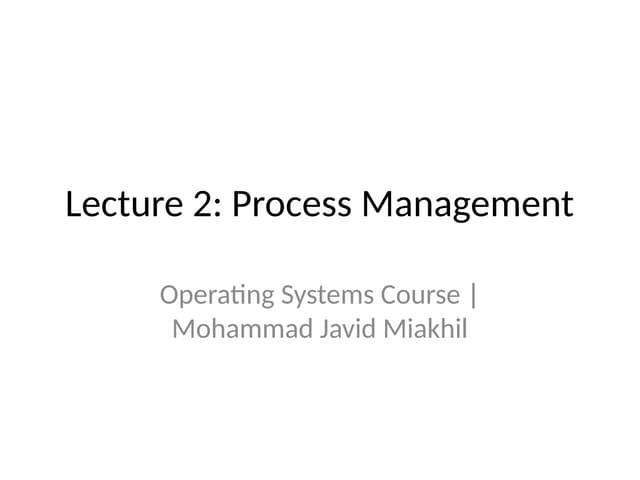 Lecture 2: Process Management

Operating Systems Course | Mohammad Javid Miakhil